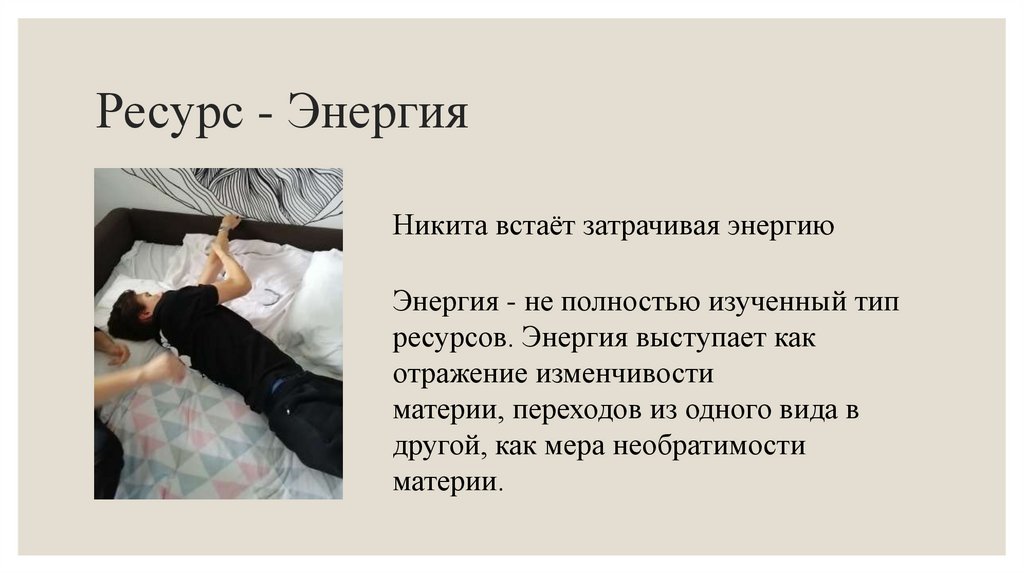 Ресурс - Энергия

Никита встаёт затрачивая энергию

Энергия - не полностью изученный тип ресурсов. Энергия выступает как отражение изменчивости материи, переходов из одного вида в другой, как мера необратимости материи.